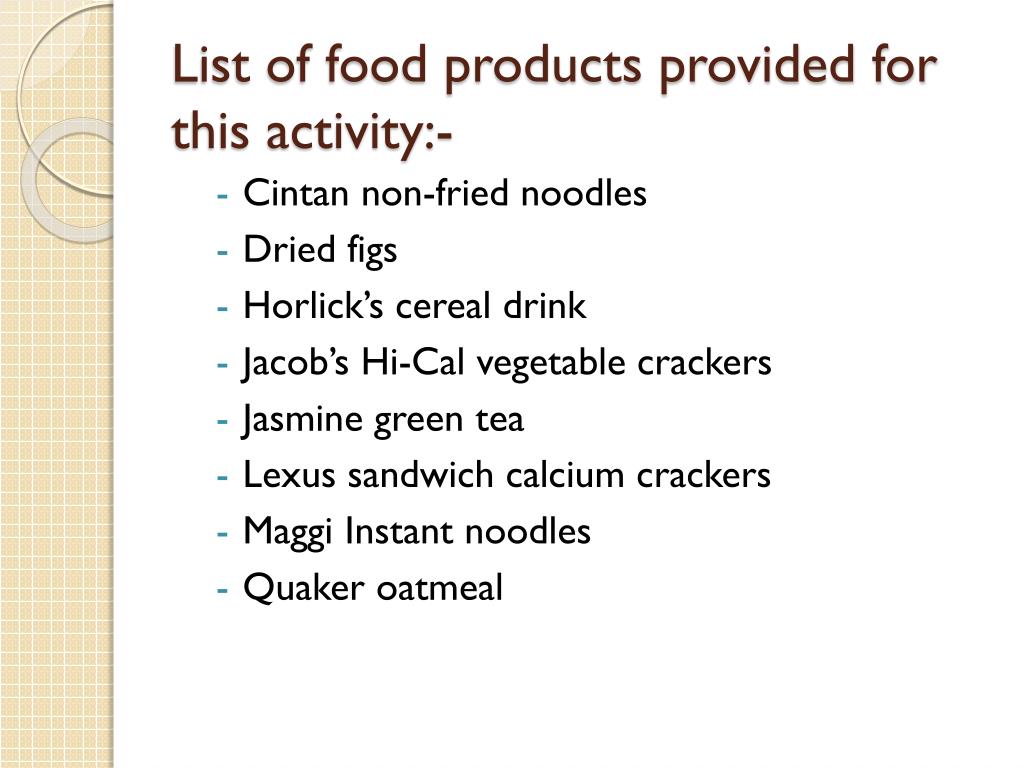 List of food products provided for this activity:-

- Cintan non-fried noodles
- Dried figs
- Horlick’s cereal drink
- Jacob’s Hi-Cal vegetable crackers
- Jasmine green tea
- Lexus sandwich calcium crackers
- Maggi Instant noodles
- Quaker oatmeal